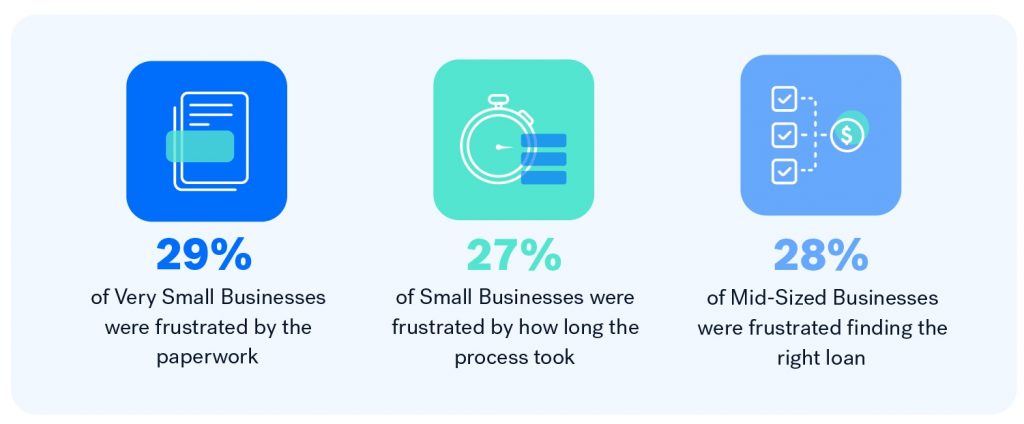 29%
of Very Small Businesses were frustrated by the paperwork

27%
of Small Businesses were frustrated by how long the process took

$
28%
of Mid-Sized Businesses were frustrated finding the right loan